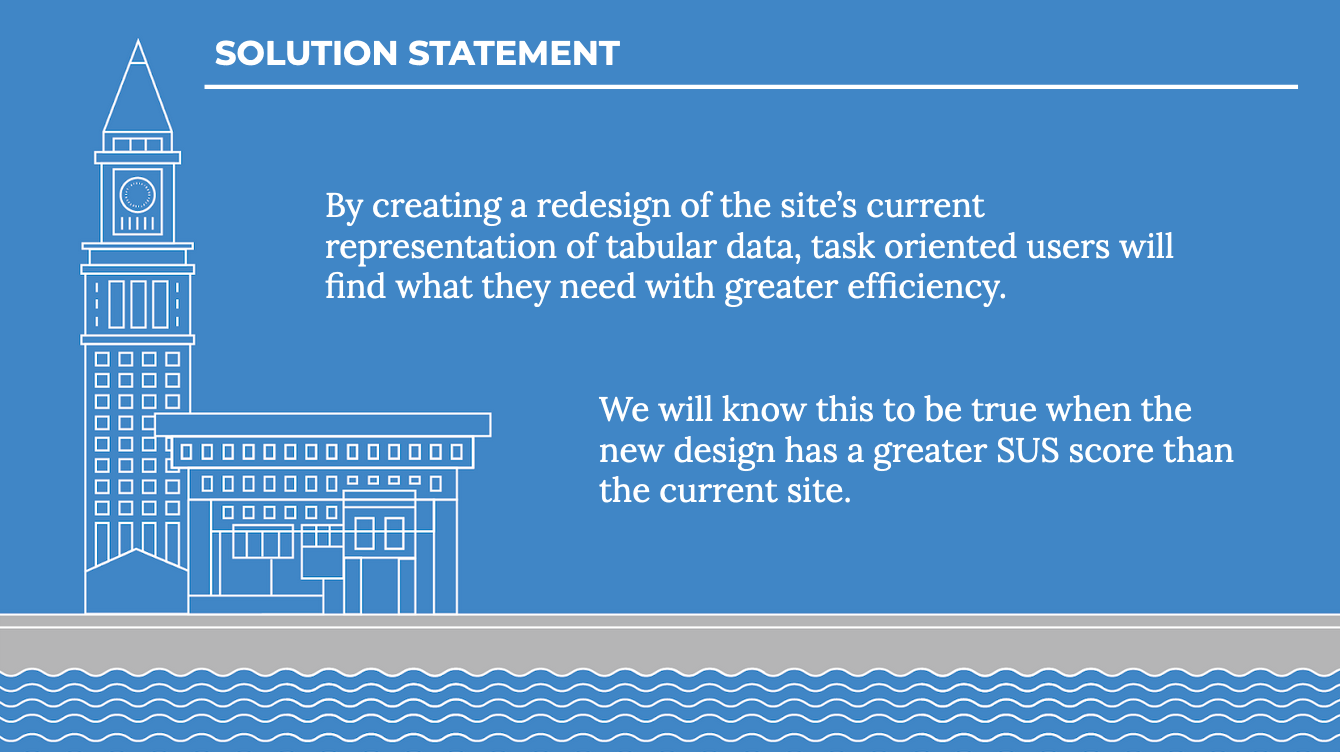 SOLUTION STATEMENT

By creating a redesign of the site's current representation of tabular data, task oriented users will find what they need with greater efficiency.

We will know this to be true when the new design has a greater SUS score than the current site.